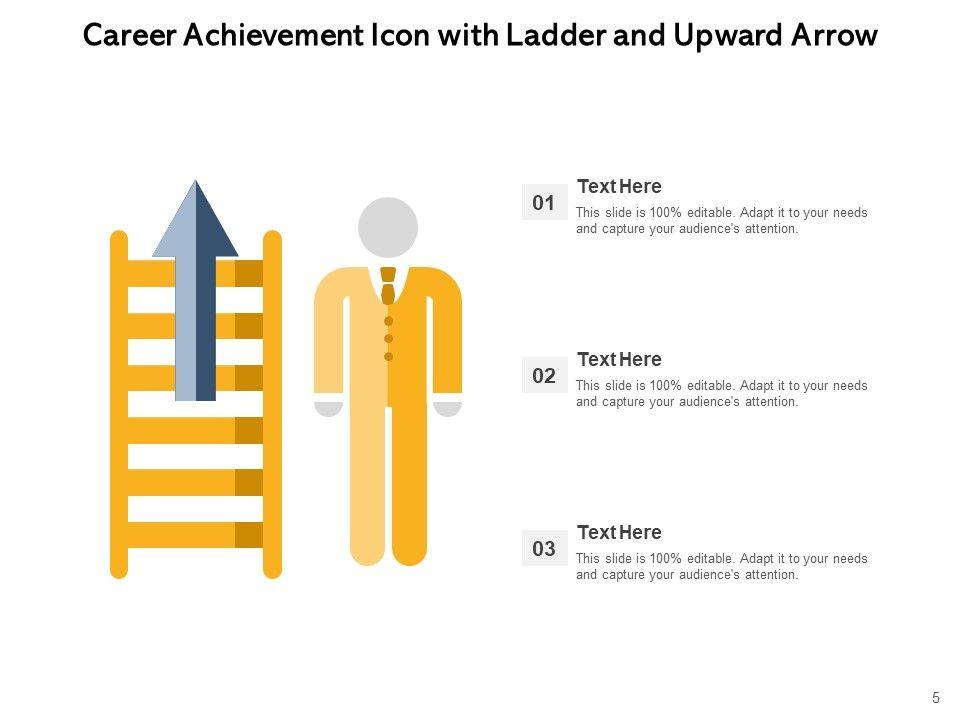 Career Achievement Icon with Ladder and Upward Arrow

01
Text Here
This slide is 100% editable. Adapt it to your needs and capture your audience's attention.

02
Text Here
This slide is 100% editable. Adapt it to your needs and capture your audience's attention.

03
Text Here
This slide is 100% editable. Adapt it to your needs and capture your audience's attention.

5